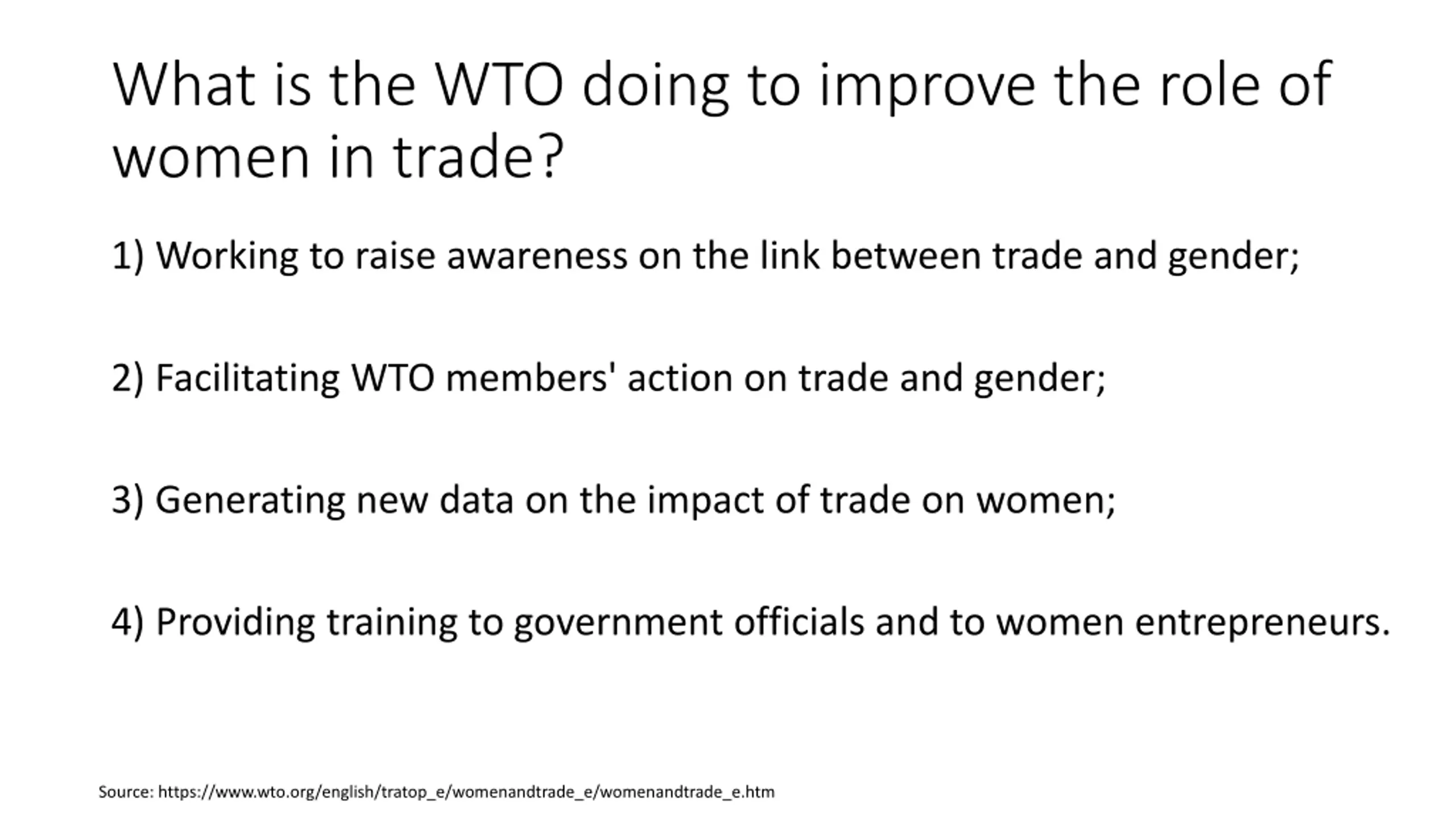 What is the WTO doing to improve the role of women in trade?

1) Working to raise awareness on the link between trade and gender;

2) Facilitating WTO members' action on trade and gender;

3) Generating new data on the impact of trade on women;

4) Providing training to government officials and to women entrepreneurs.

Source: https://www.wto.org/english/tratop_e/womenandtrade_e/womenandtrade_e.htm